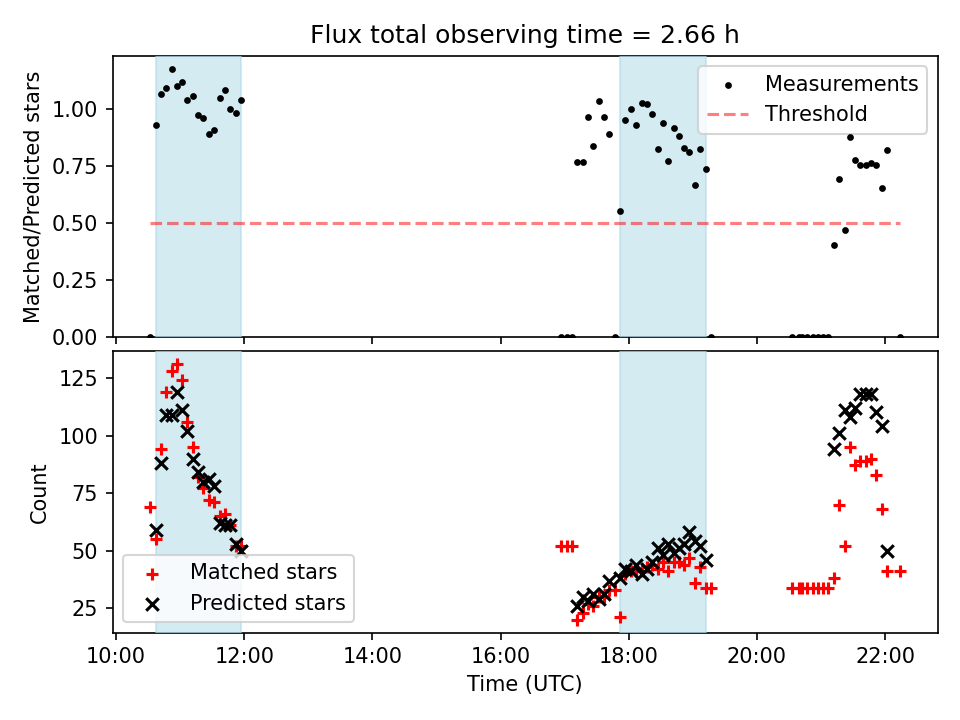 Flux total observing time = 2.66 h

Matched/Predicted stars

1.00
0.75
0.50
0.25
0.00

Measurements
Threshold

Count

125
100
75
50
25

Matched stars
Predicted stars

10:00
12:00
14:00
16:00
18:00
20:00
22:00

Time (UTC)